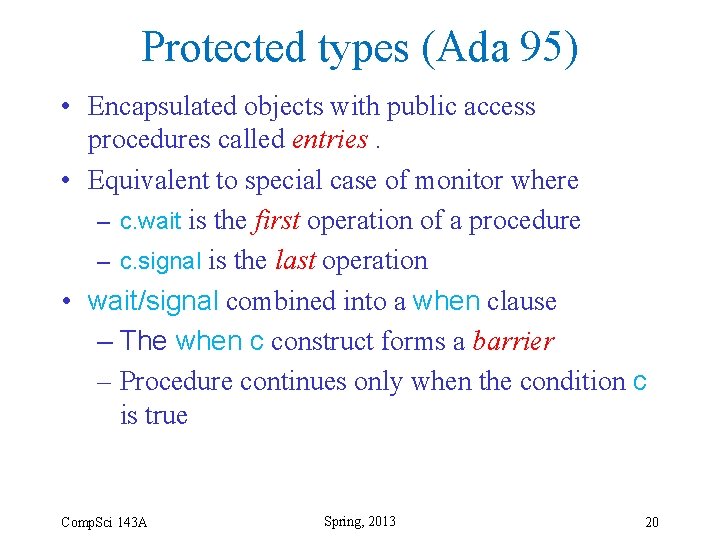 Protected types (Ada 95)

• Encapsulated objects with public access procedures called entries .

• Equivalent to special case of monitor where
– c.wait is the first operation of a procedure
– c.signal is the last operation

• wait/signal combined into a when clause
– The when c construct forms a barrier
– Procedure continues only when the condition c is true

CompSci 143A

Spring, 2013

20